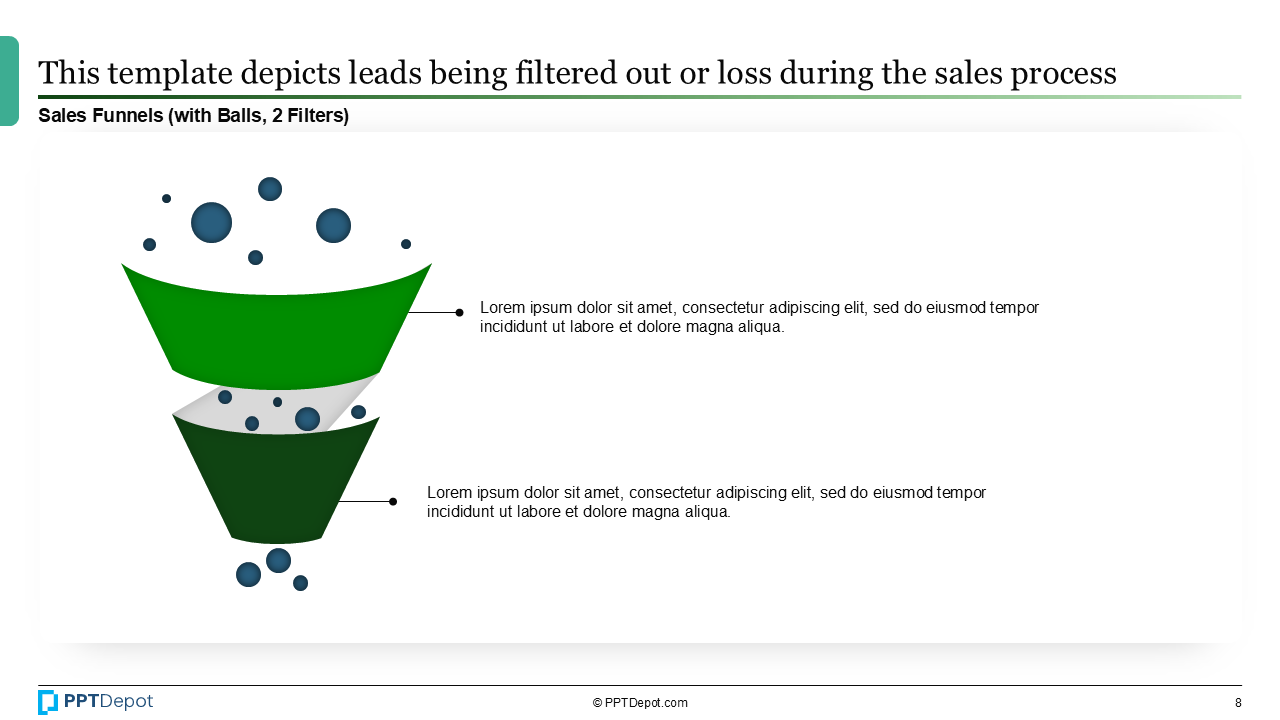 This template depicts leads being filtered out or loss during the sales process

Sales Funnels (with Balls, 2 Filters)

Lorem ipsum dolor sit amet, consectetur adipiscing elit, sed do eiusmod tempor incididunt ut labore et dolore magna aliqua.

Lorem ipsum dolor sit amet, consectetur adipiscing elit, sed do eiusmod tempor incididunt ut labore et dolore magna aliqua.

PPTDepot

© PPTDepot.com

8